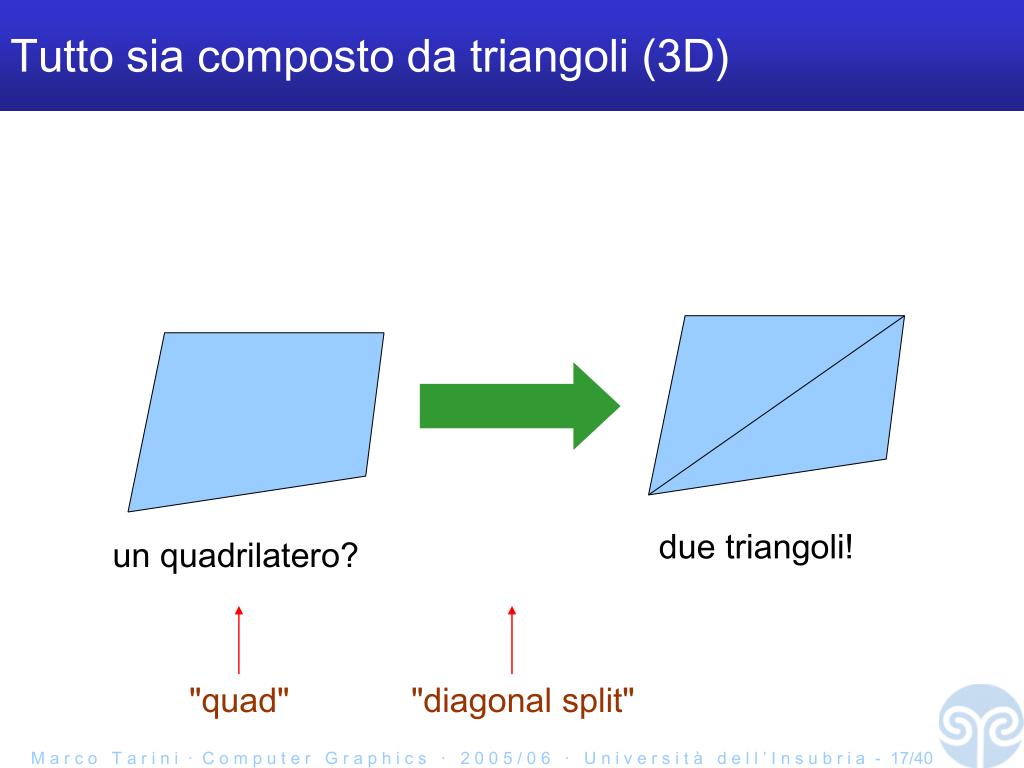 Tutto sia composto da triangoli (3D)

un quadrilatero?

due triangoli!

"quad"

"diagonal split"

Marco Tarini · Computer Graphics · 2005/06 · Università dell'Insubria - 17/40